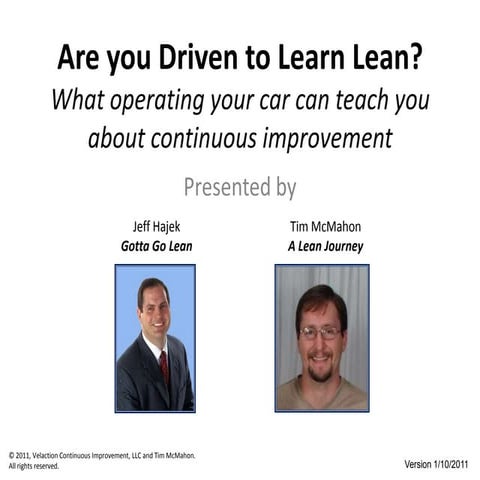 Are you Driven to Learn Lean?

What operating your car can teach you about continuous improvement

Presented by

Jeff Hajek
Gotta Go Lean

Tim McMahon
A Lean Journey

© 2011, Velaction Continuous Improvement, LLC and Tim McMahon. All rights reserved.

Version 1/10/2011